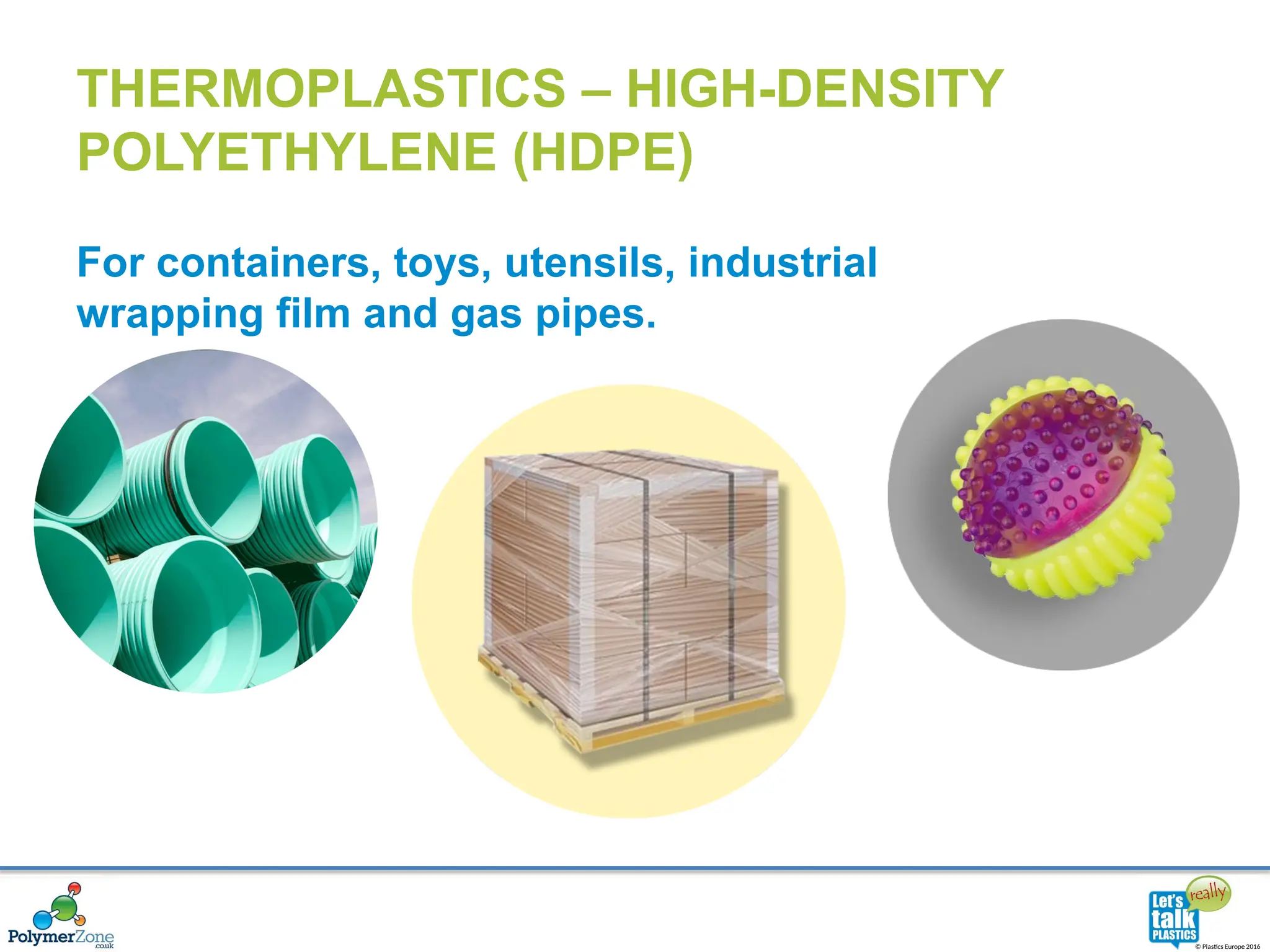 THERMOPLASTICS – HIGH-DENSITY POLYETHYLENE (HDPE)

For containers, toys, utensils, industrial wrapping film and gas pipes.

PolymerZone .co.uk

Let's really talk PLASTICS

© Plastics Europe 2016